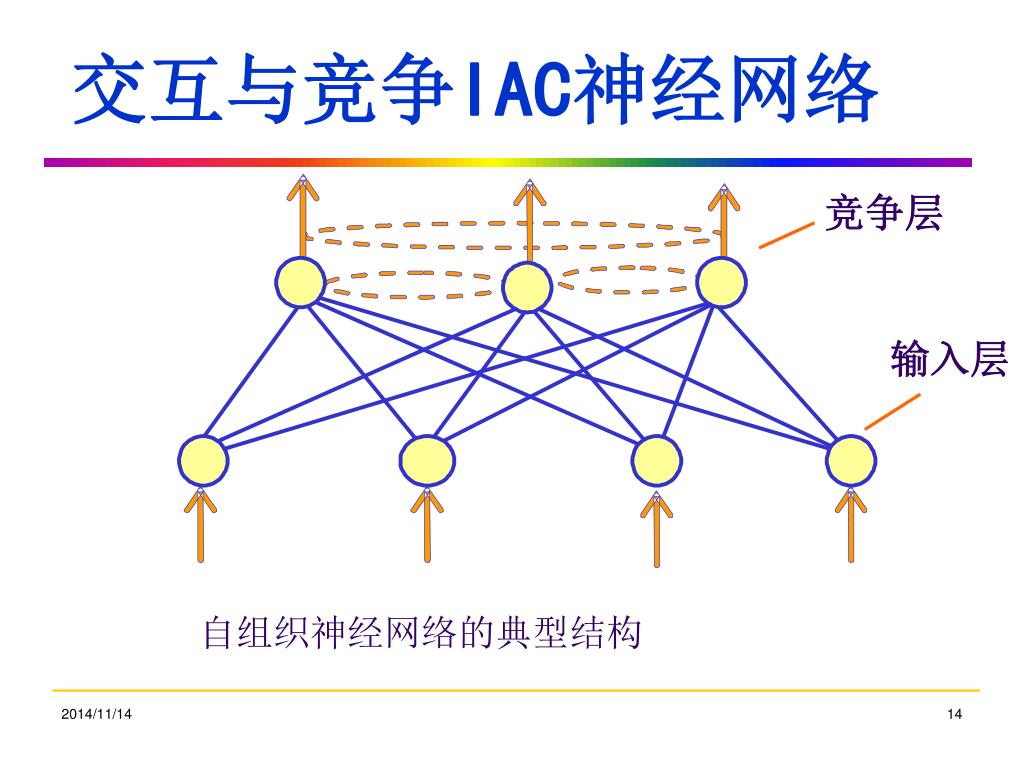 交互与竞争IAC神经网络

竞争层

输入层

自组织神经网络的典型结构

2014/11/14

14